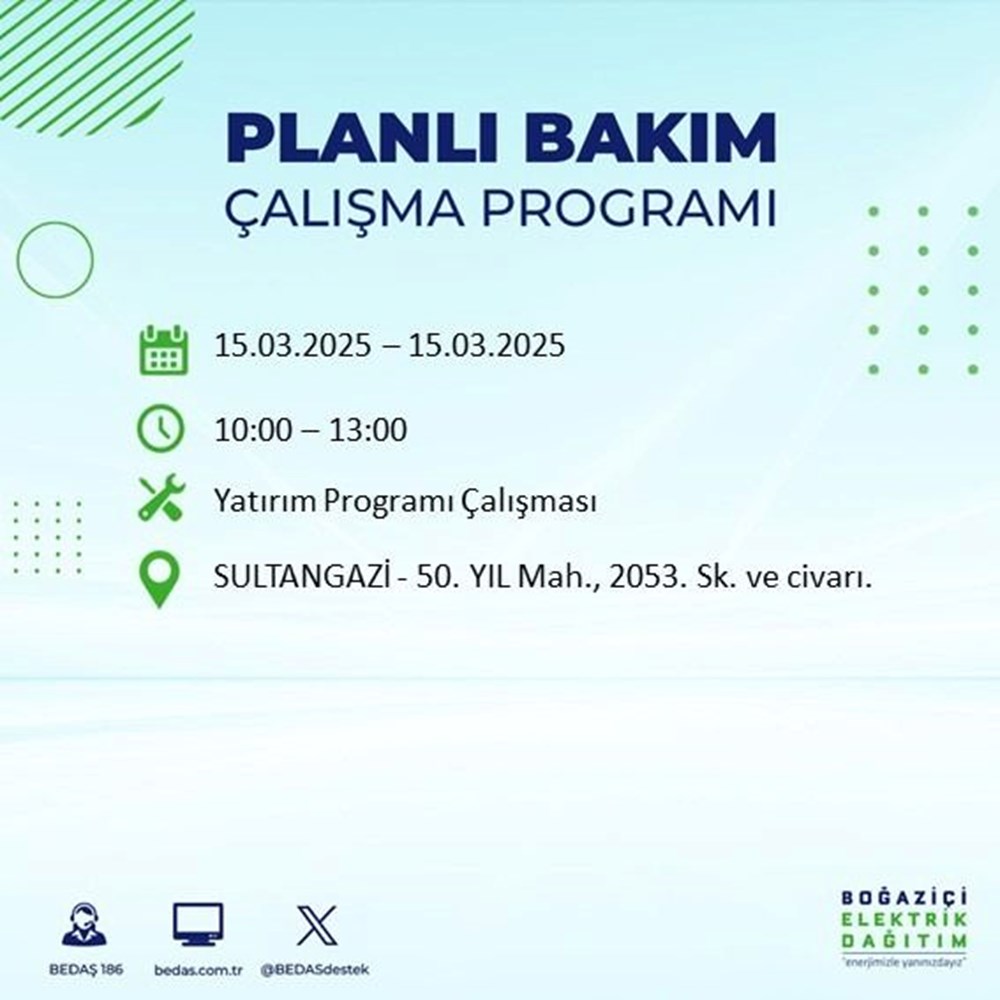 PLANLI BAKIM
ÇALIŞMA PROGRAMI

15.03.2025 – 15.03.2025

10:00 – 13:00

Yatırım Programı Çalışması

SULTANGAZİ - 50. YIL Mah., 2053. Sk. ve civarı.

BEDAŞ 186
bedas.com.tr
@BEDASdestek

BOĞAZİÇİ
ELEKTRİK
DAĞITIM
"enerjimizle yanınızdayız"